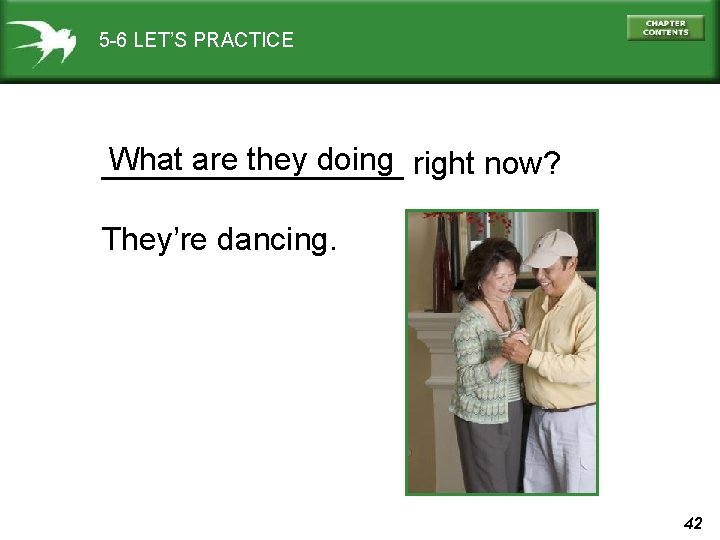 5-6 LET'S PRACTICE

CHAPTER CONTENTS

What are they doing right now?

They're dancing.

42